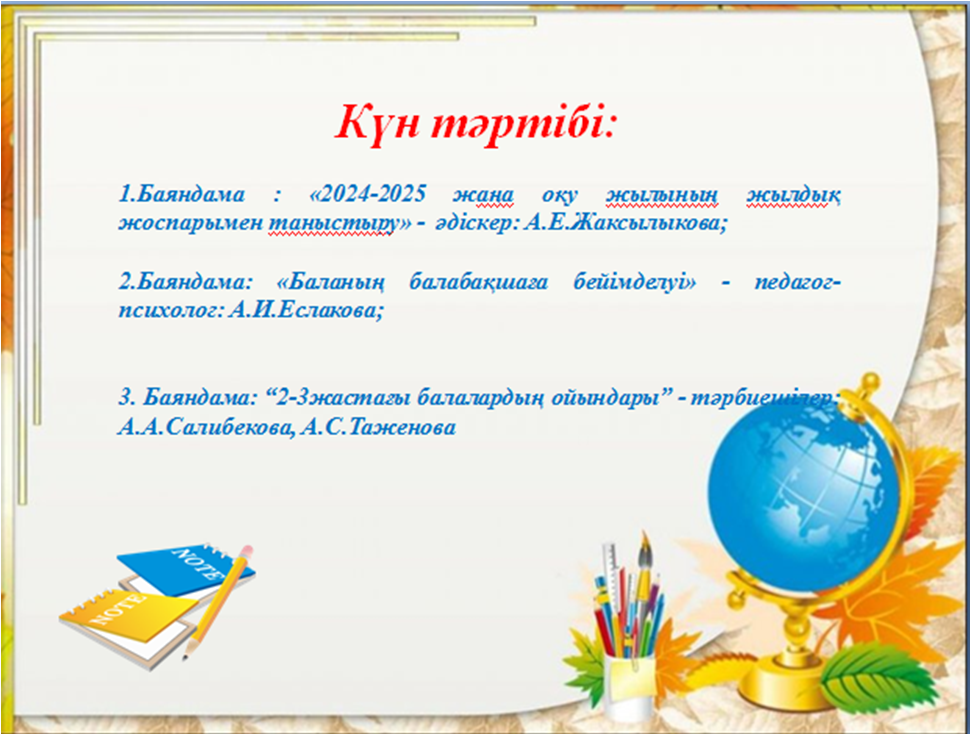 Күн тәртібі:

1.Баяндама : «2024-2025 жаңа оқу жылының жылдық жоспарымен таныстыру» - әдіскер: А.Е.Жаксылыкова;

2.Баяндама: «Баланың балабақшаға бейімделуі» - педагог-психолог: А.И.Еслакова;

3. Баяндама: “2-3жастағы балалардың ойындары” - тәрбиешілер: А.А.Салибекова, А.С.Таженова

NOTE

NOTE